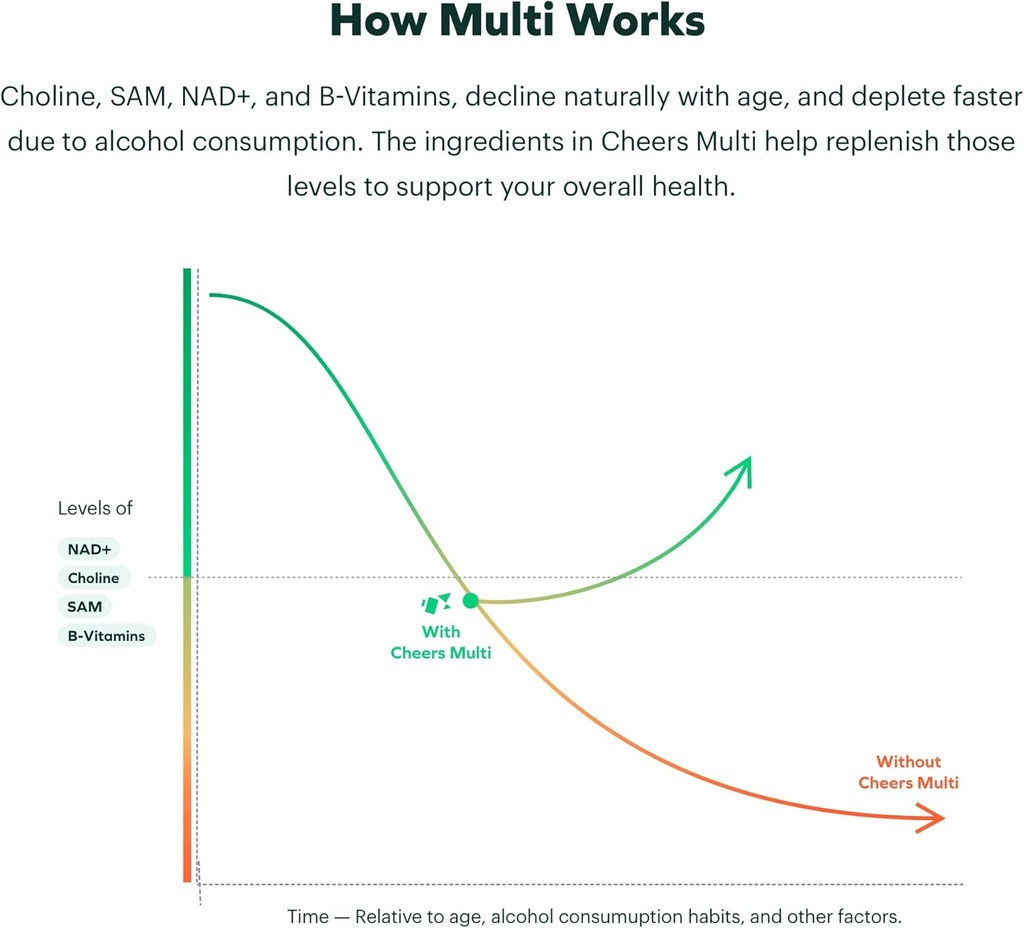 How Multi Works

Choline, SAM, NAD+, and B-Vitamins, decline naturally with age, and deplete faster due to alcohol consumption. The ingredients in Cheers Multi help replenish those levels to support your overall health.

Levels of
NAD+
Choline
SAM
B-Vitamins

With
Cheers Multi

Without
Cheers Multi

Time — Relative to age, alcohol consumuption habits, and other factors.